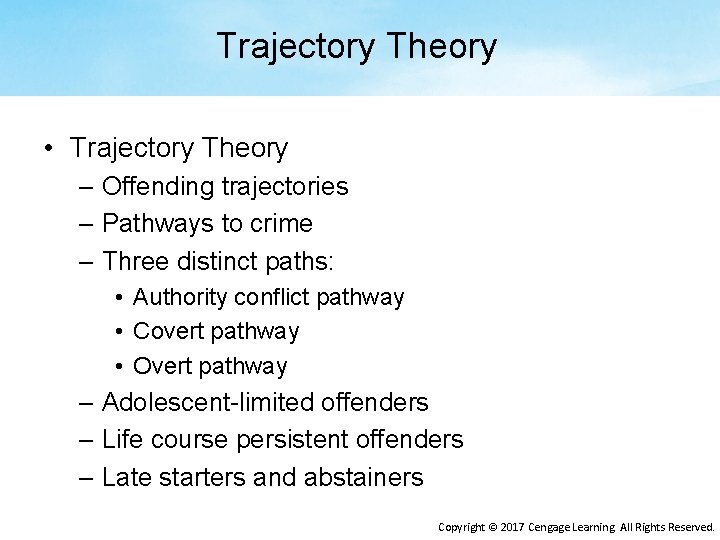 Trajectory Theory

• Trajectory Theory
– Offending trajectories
– Pathways to crime
– Three distinct paths:
• Authority conflict pathway
• Covert pathway
• Overt pathway
– Adolescent-limited offenders
– Life course persistent offenders
– Late starters and abstainers

Copyright © 2017 Cengage Learning All Rights Reserved.